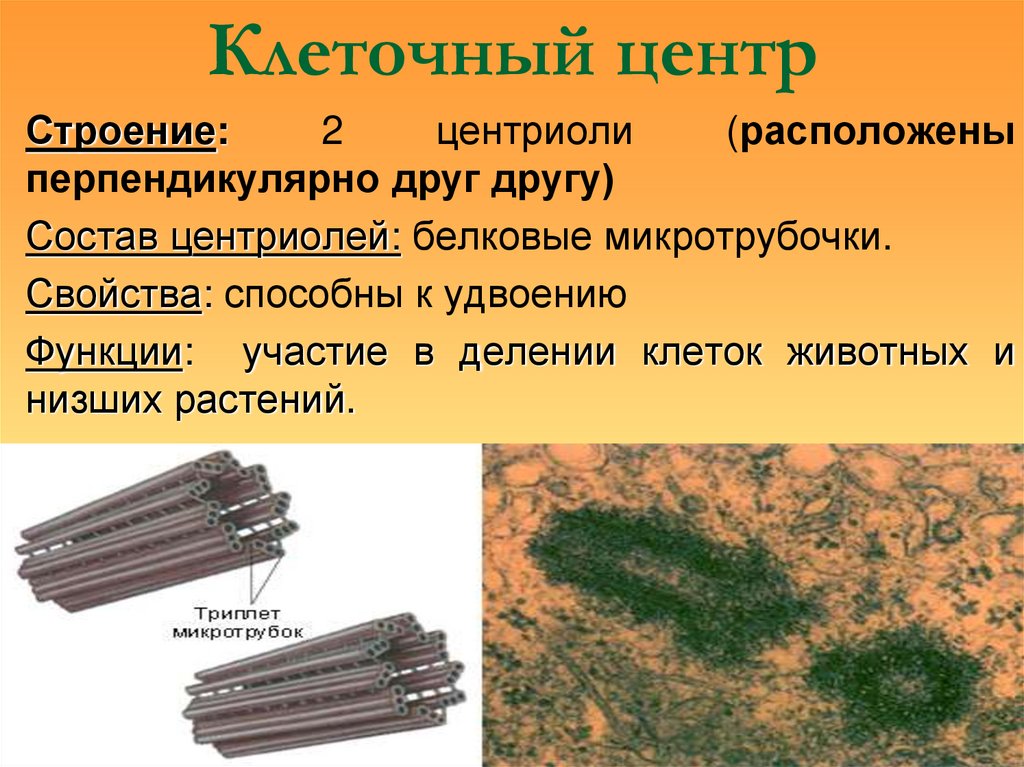 Клеточный центр

Строение: 2 центриоли (расположены перпендикулярно друг другу)

Состав центриолей: белковые микротрубочки.

Свойства: способны к удвоению

Функции: участие в делении клеток животных и низших растений.

Триплет микротрубок